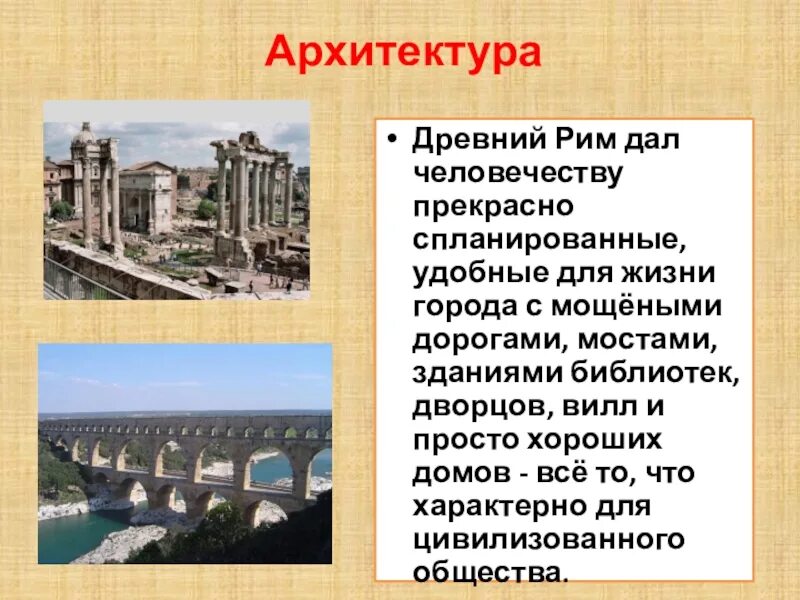 Архитектура

• Древний Рим дал человечеству прекрасно спланированные, удобные для жизни города с мощёными дорогами, мостами, зданиями библиотек, дворцов, вилл и просто хороших домов - всё то, что характерно для цивилизованного общества.